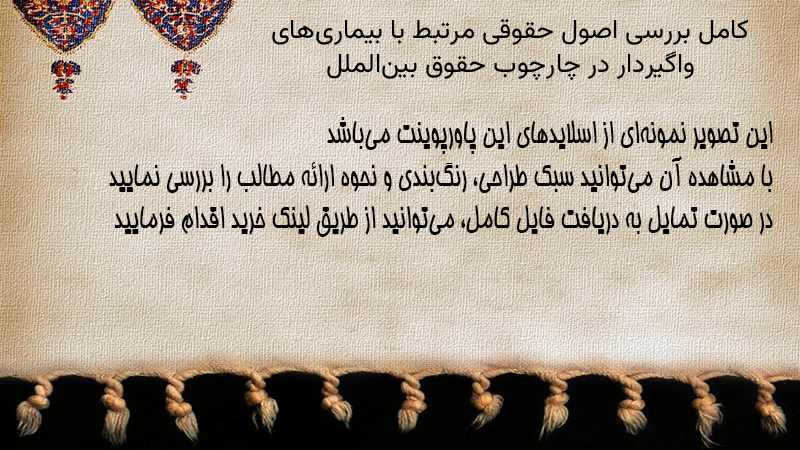 کامل بررسی اصول حقوقی مرتبط با بیماری‌های واگیردار در چارچوب حقوق بین‌الملل

این تصویر نمونه‌ای از اسلایدهای این پاورپوینت می‌باشد
با مشاهده آن می‌توانید سبک طراحی، رنگ‌بندی و نحوه ارائه مطالب را بررسی نمایید
در صورت تمایل به دریافت فایل کامل، می‌توانید از طریق لینک خرید اقدام فرمایید